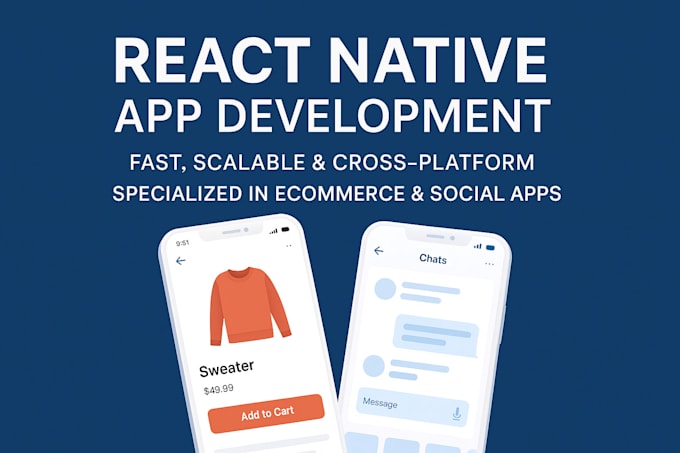 REACT NATIVE
APP DEVELOPMENT

FAST, SCALABLE & CROSS-PLATFORM
SPECIALIZED IN ECOMMERCE & SOCIAL APPS

9:51

Sweater
$49.99
Add to Cart

Chats

Message